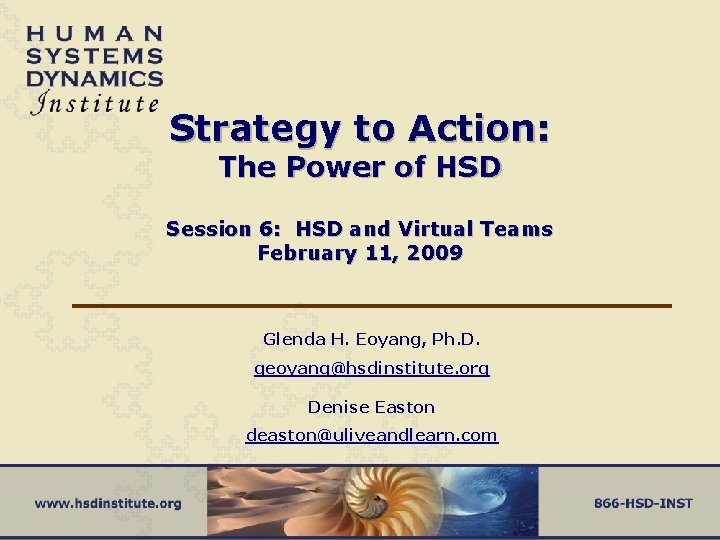 HUMAN SYSTEMS DYNAMICS Institute

Strategy to Action:
The Power of HSD

Session 6: HSD and Virtual Teams
February 11, 2009

Glenda H. Eoyang, Ph.D.
geoyang@hsdinstitute.org

Denise Easton
deaston@uliveandlearn.com

www.hsdinstitute.org

866-HSD-INST